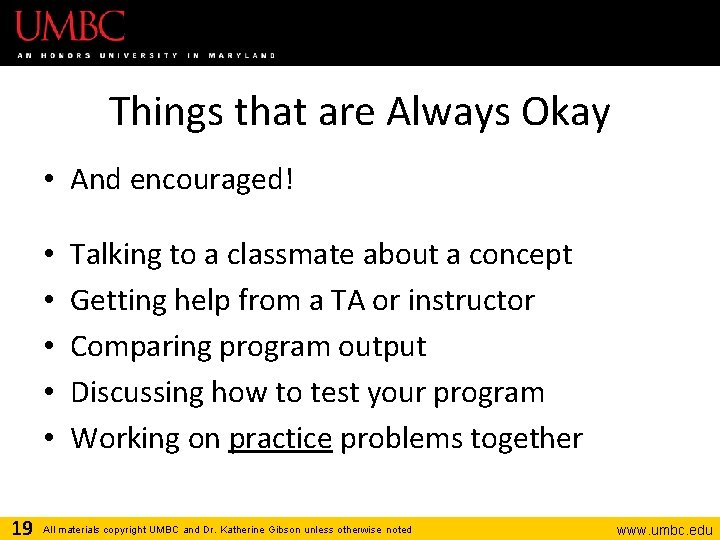 UMBC
AN HONORS UNIVERSITY IN MARYLAND

Things that are Always Okay

• And encouraged!

• Talking to a classmate about a concept
• Getting help from a TA or instructor
• Comparing program output
• Discussing how to test your program
• Working on practice problems together

19 All materials copyright UMBC and Dr. Katherine Gibson unless otherwise noted www.umbc.edu